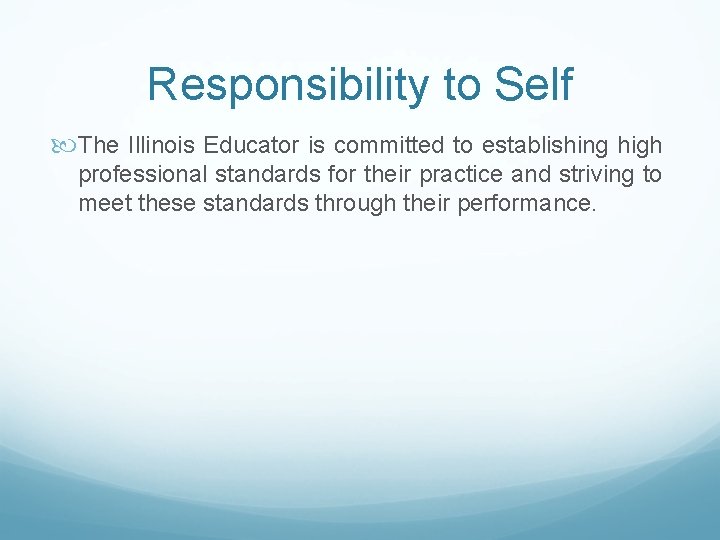 Responsibility to Self

The Illinois Educator is committed to establishing high professional standards for their practice and striving to meet these standards through their performance.